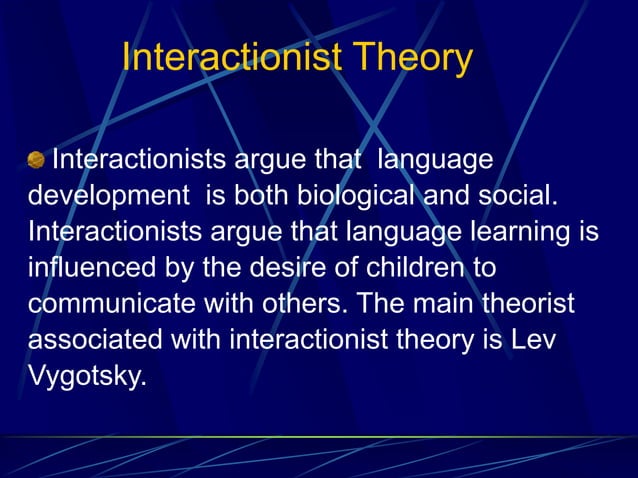 Interactionist Theory

Interactionists argue that language development is both biological and social. Interactionists argue that language learning is influenced by the desire of children to communicate with others. The main theorist associated with interactionist theory is Lev Vygotsky.